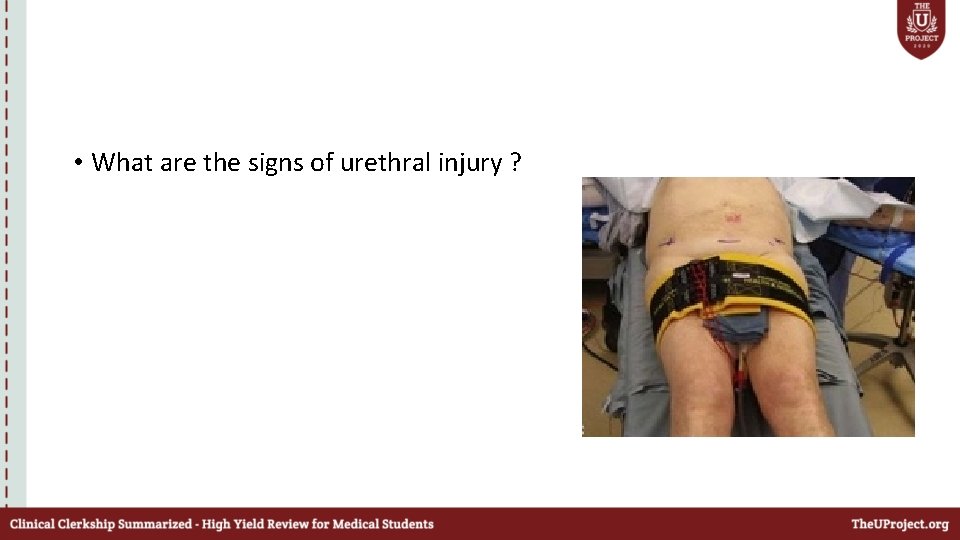 THE U PROJECT 2020

• What are the signs of urethral injury ?

Clinical Clerkship Summarized - High Yield Review for Medical Students

TheUProject.org